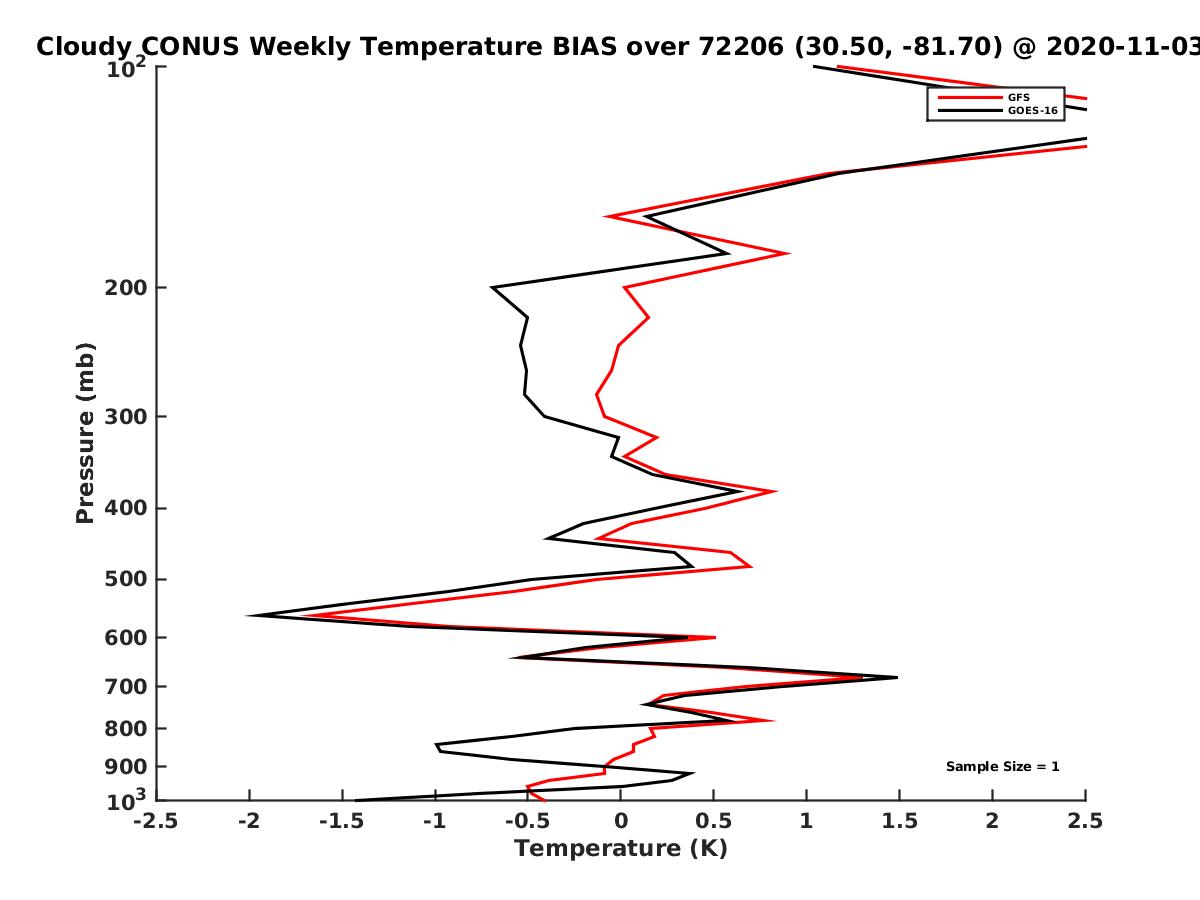 Cloudy CONUS Weekly Temperature BIAS over 72206 (30.50, -81.70) @ 2020-11-03

GFS
GOES-16

Pressure (mb)

$10^2$
200
300
400
500
600
700
800
900
$10^3$

Sample Size = 1

-2.5
-2
-1.5
-1
-0.5
0
0.5
1
1.5
2
2.5

Temperature (K)